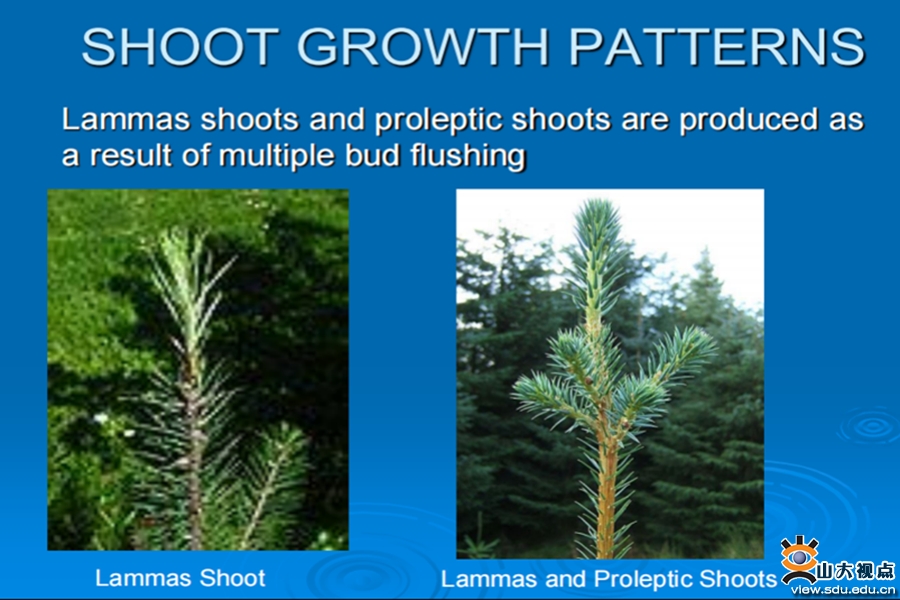 SHOOT GROWTH PATTERNS

Lammas shoots and proleptic shoots are produced as a result of multiple bud flushing

Lammas Shoot

Lammas and Proleptic Shoots

山大视点
view.sdu.edu.cn